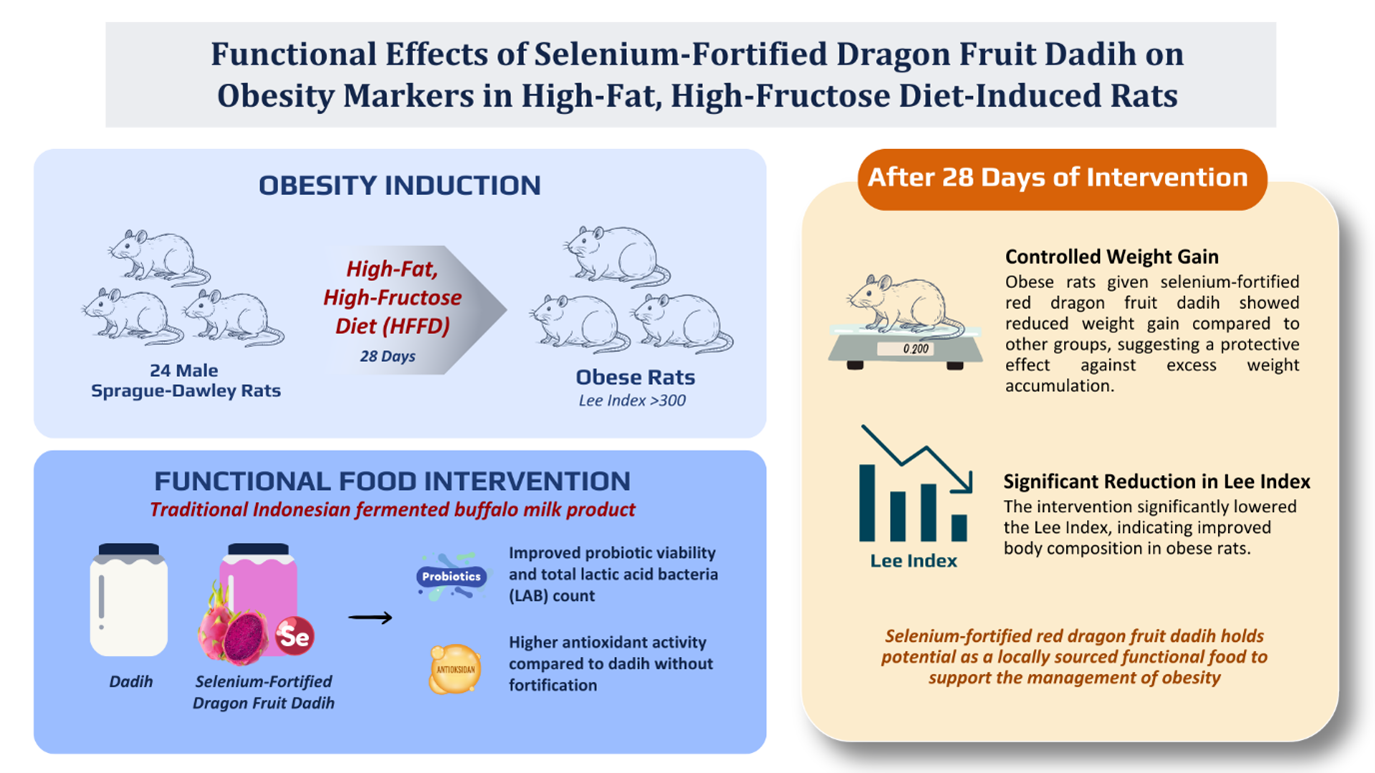 Functional Effects of Selenium-Fortified Dragon Fruit Dadih on Obesity Markers in High-Fat, High-Fructose Diet-Induced Rats

OBESITY INDUCTION

24 Male Sprague-Dawley Rats

High-Fat, High-Fructose Diet (HFFD)
28 Days

Obese Rats
Lee Index >300

FUNCTIONAL FOOD INTERVENTION
Traditional Indonesian fermented buffalo milk product

Dadih

Se

Selenium-Fortified Dragon Fruit Dadih

Probiotics

Improved probiotic viability and total lactic acid bacteria (LAB) count

ANTIOKSIDAN

Higher antioxidant activity compared to dadih without fortification

After 28 Days of Intervention

0.200

Controlled Weight Gain
Obese rats given selenium-fortified red dragon fruit dadih showed reduced weight gain compared to other groups, suggesting a protective effect against excess weight accumulation.

Lee Index

Significant Reduction in Lee Index
The intervention significantly lowered the Lee Index, indicating improved body composition in obese rats.

Selenium-fortified red dragon fruit dadih holds potential as a locally sourced functional food to support the management of obesity